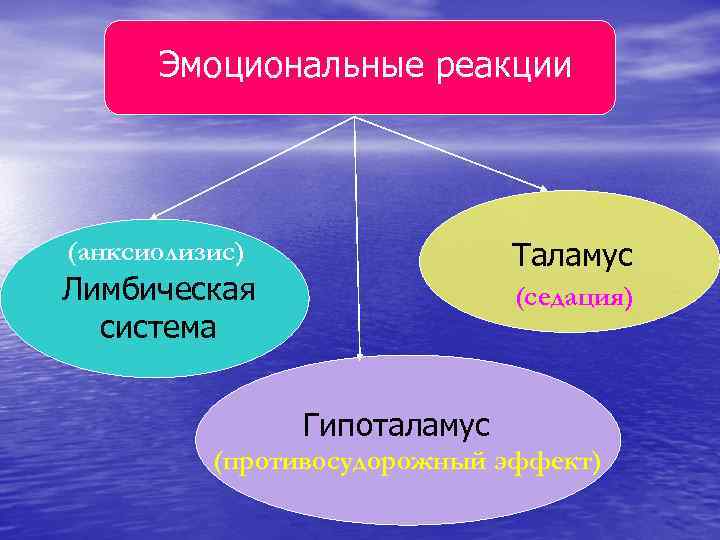 Эмоциональные реакции

(анксиолизис)
Лимбическая система

Таламус
(седация)

Гипоталамус
(противосудорожный эффект)